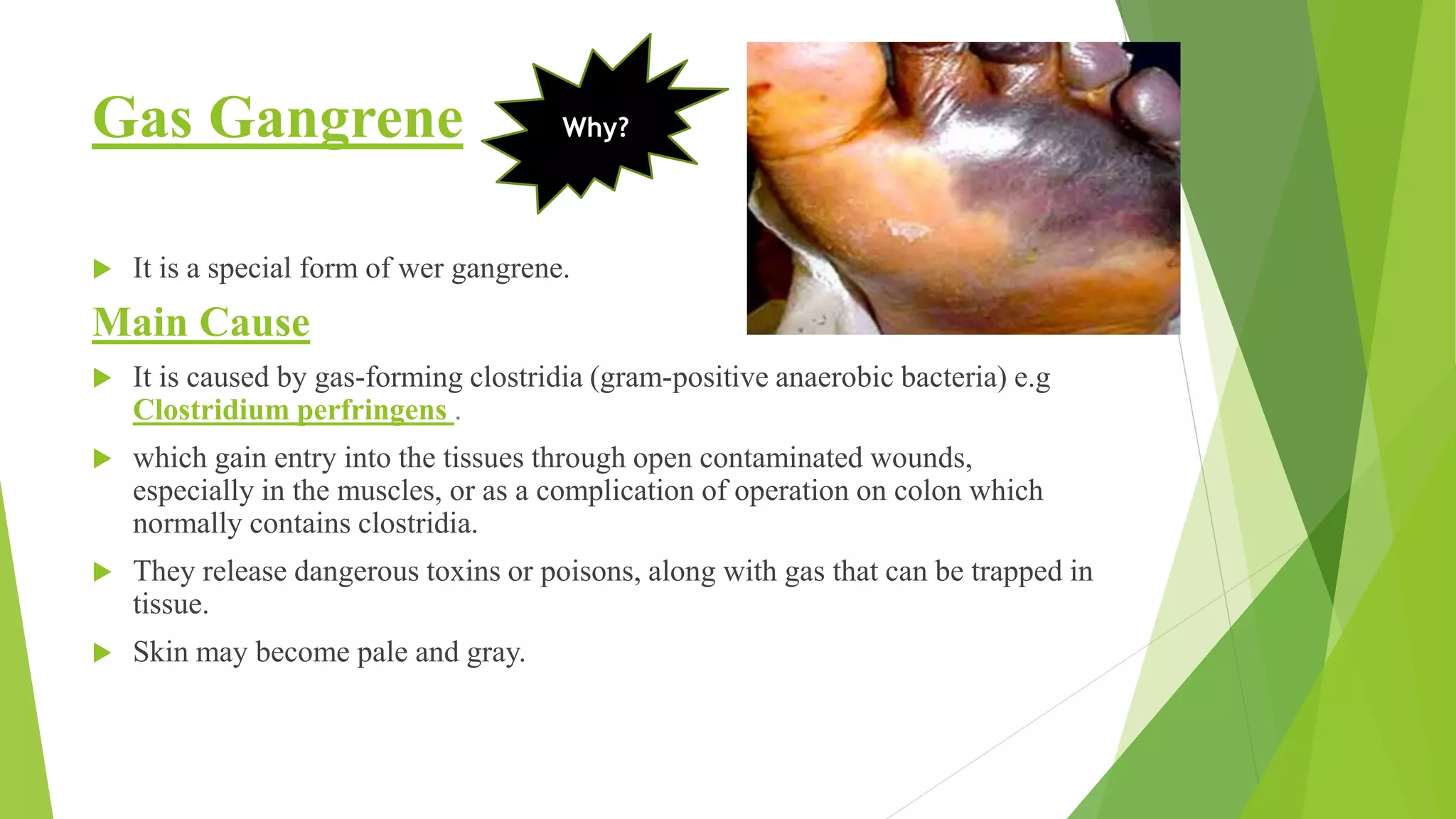 Gas Gangrene

Why?

It is a special form of wer gangrene.

Main Cause

It is caused by gas-forming clostridia (gram-positive anaerobic bacteria) e.g Clostridium perfringens .

which gain entry into the tissues through open contaminated wounds, especially in the muscles, or as a complication of operation on colon which normally contains clostridia.

They release dangerous toxins or poisons, along with gas that can be trapped in tissue.

Skin may become pale and gray.